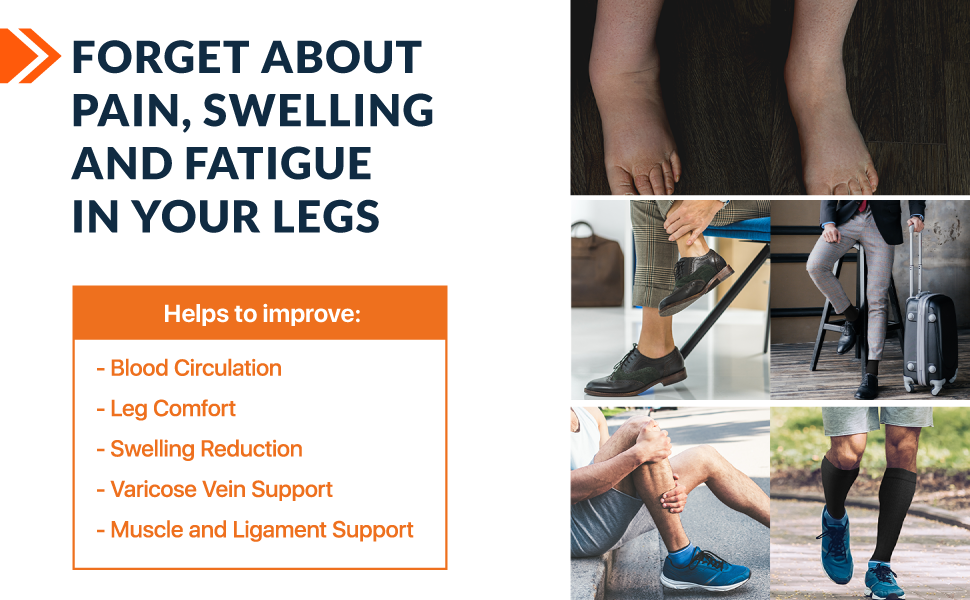 FORGET ABOUT PAIN, SWELLING AND FATIGUE IN YOUR LEGS

Helps to improve:

- Blood Circulation
- Leg Comfort
- Swelling Reduction
- Varicose Vein Support
- Muscle and Ligament Support